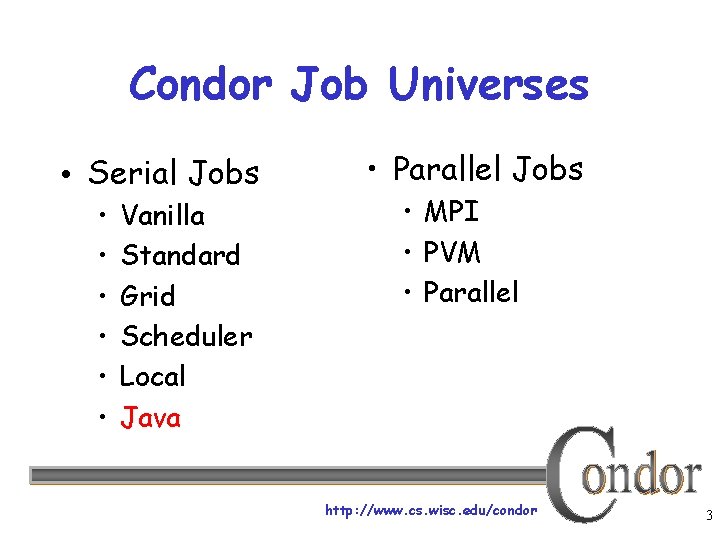 Condor Job Universes

• Serial Jobs
  • Vanilla
  • Standard
  • Grid
  • Scheduler
  • Local
  • Java

• Parallel Jobs
  • MPI
  • PVM
  • Parallel

Condor

http://www.cs.wisc.edu/condor

3